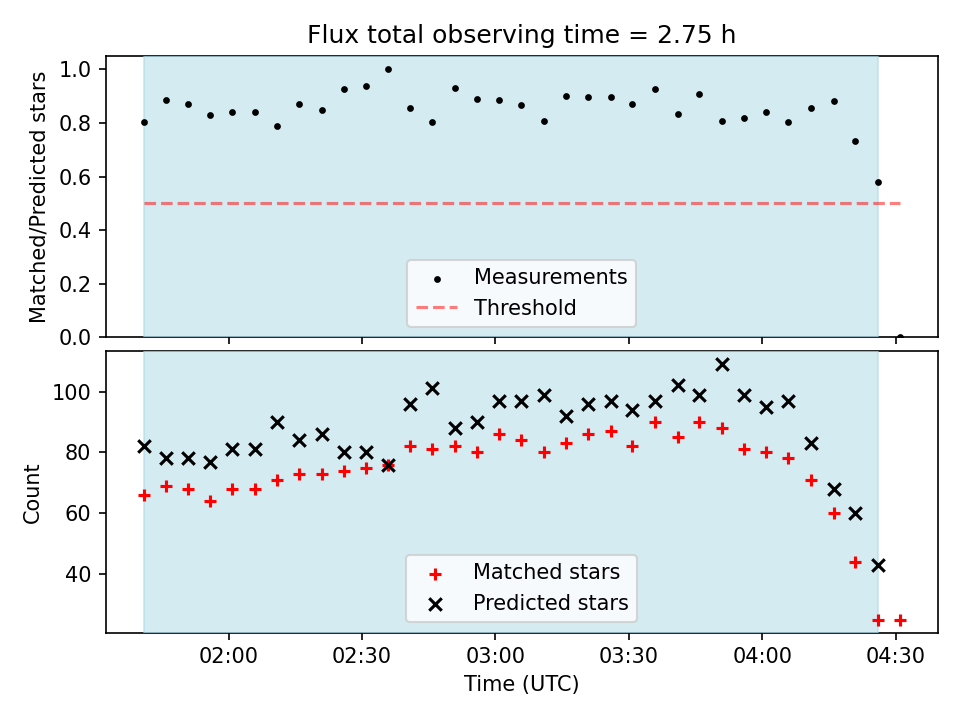 Flux total observing time = 2.75 h

Matched/Predicted stars

1.0
0.8
0.6
0.4
0.2
0.0

Measurements
Threshold

Count

100
80
60
40

Matched stars
Predicted stars

02:00
02:30
03:00
03:30
04:00
04:30

Time (UTC)